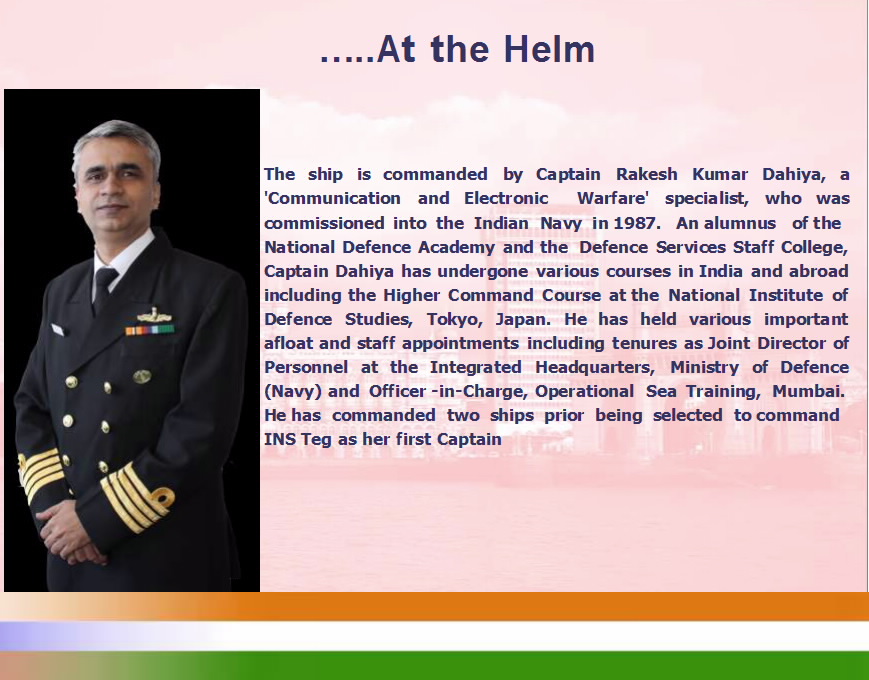 .....At the Helm

The ship is commanded by Captain Rakesh Kumar Dahiya, a 'Communication and Electronic Warfare' specialist, who was commissioned into the Indian Navy in 1987. An alumnus of the National Defence Academy and the Defence Services Staff College, Captain Dahiya has undergone various courses in India and abroad including the Higher Command Course at the National Institute of Defence Studies, Tokyo, Japan. He has held various important afloat and staff appointments including tenures as Joint Director of Personnel at the Integrated Headquarters, Ministry of Defence (Navy) and Officer -in-Charge, Operational Sea Training, Mumbai. He has commanded two ships prior being selected to command INS Teg as her first Captain